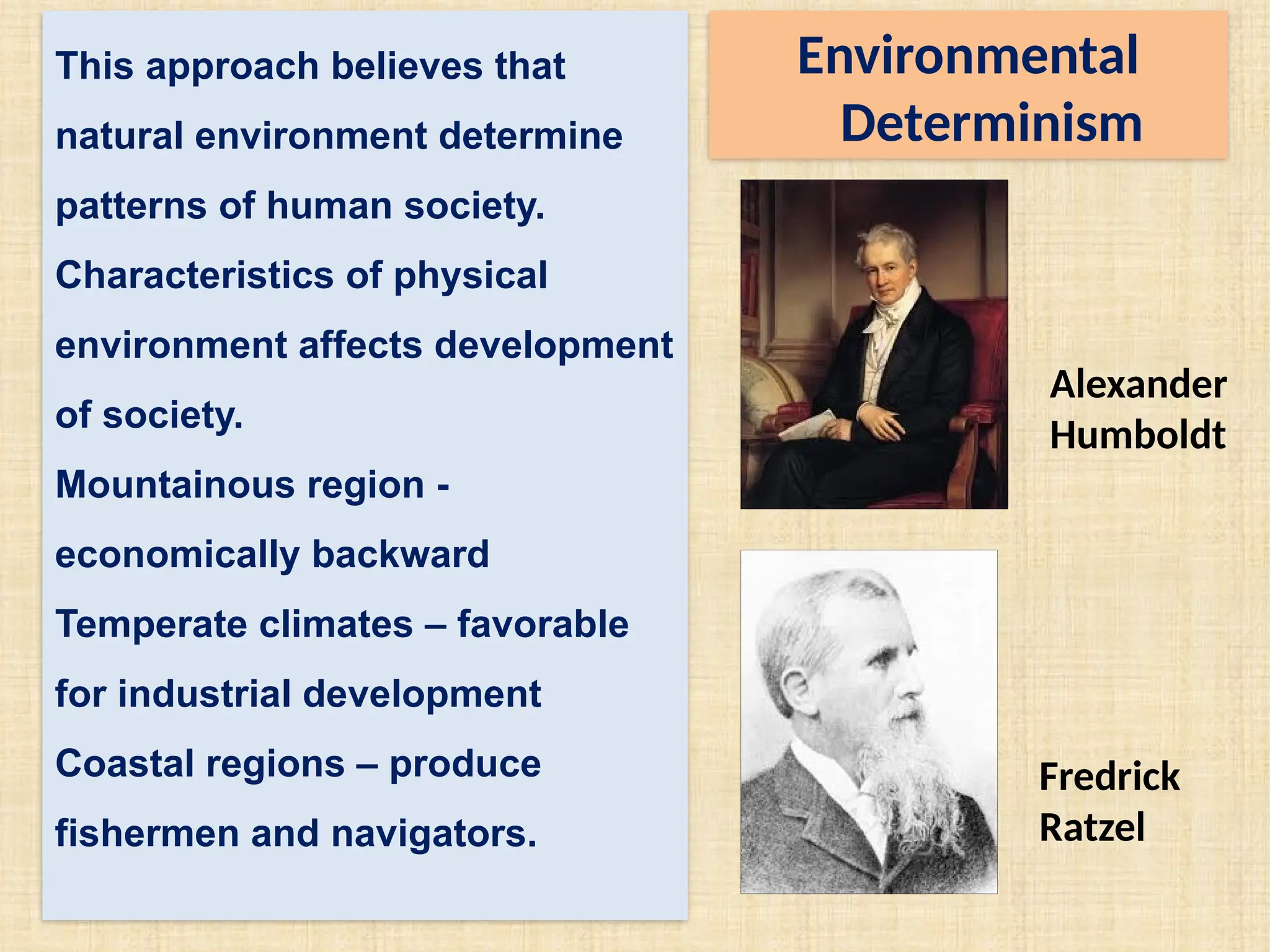 Environmental Determinism

This approach believes that natural environment determine patterns of human society.

Characteristics of physical environment affects development of society.

Mountainous region - economically backward

Temperate climates – favorable for industrial development

Coastal regions – produce fishermen and navigators.

Alexander Humboldt

Fredrick Ratzel